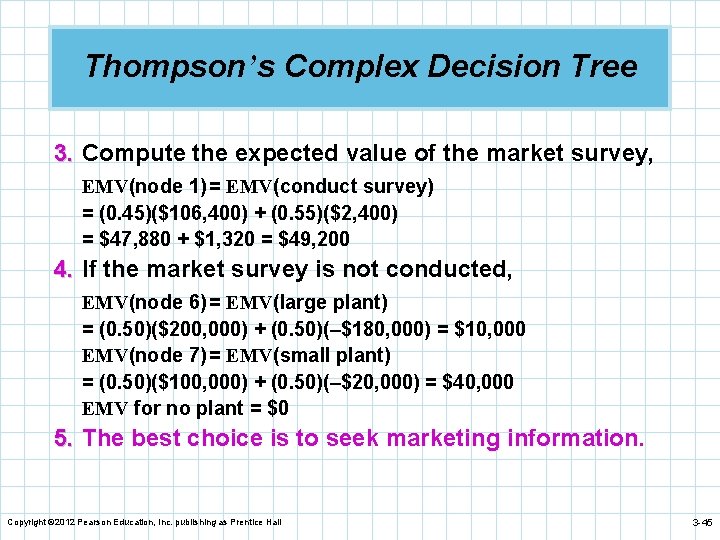 Thompson's Complex Decision Tree

3. Compute the expected value of the market survey,

EMV(node 1) = EMV(conduct survey)
= (0.45)(\$106,400) + (0.55)(\$2,400)
= \$47,880 + \$1,320 = \$49,200

4. If the market survey is not conducted,

EMV(node 6) = EMV(large plant)
= (0.50)(\$200,000) + (0.50)(–\$180,000) = \$10,000
EMV(node 7) = EMV(small plant)
= (0.50)(\$100,000) + (0.50)(–\$20,000) = \$40,000
EMV for no plant = \$0

5. The best choice is to seek marketing information.

Copyright ©2012 Pearson Education, Inc. publishing as Prentice Hall

3-45